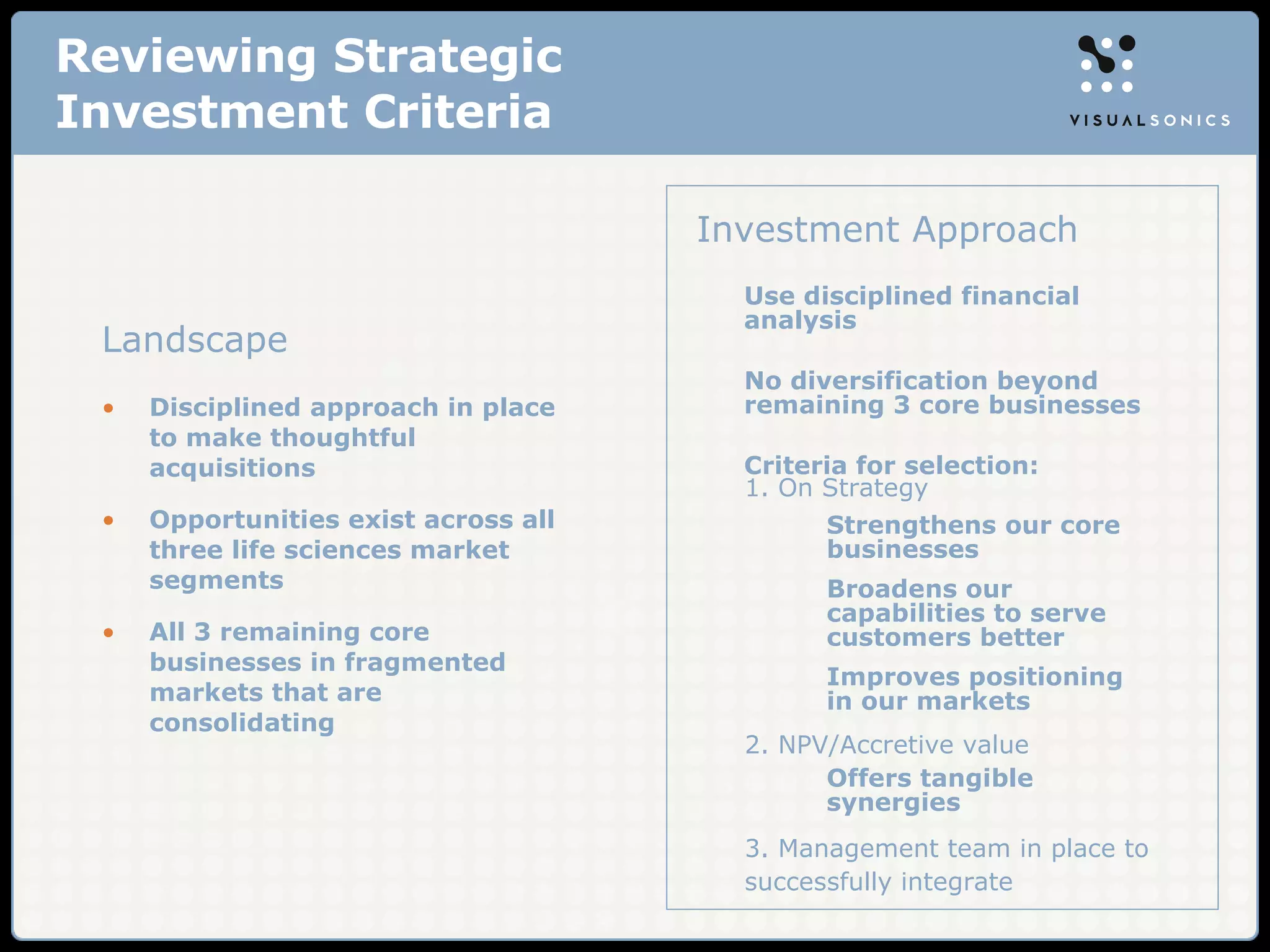 Reviewing Strategic Investment Criteria

VISUALSONICS

Landscape

• Disciplined approach in place to make thoughtful acquisitions

• Opportunities exist across all three life sciences market segments

• All 3 remaining core businesses in fragmented markets that are consolidating

Investment Approach

Use disciplined financial analysis

No diversification beyond remaining 3 core businesses

Criteria for selection:
1. On Strategy

Strengthens our core businesses

Broadens our capabilities to serve customers better

Improves positioning in our markets

2. NPV/Accretive value

Offers tangible synergies

3. Management team in place to successfully integrate